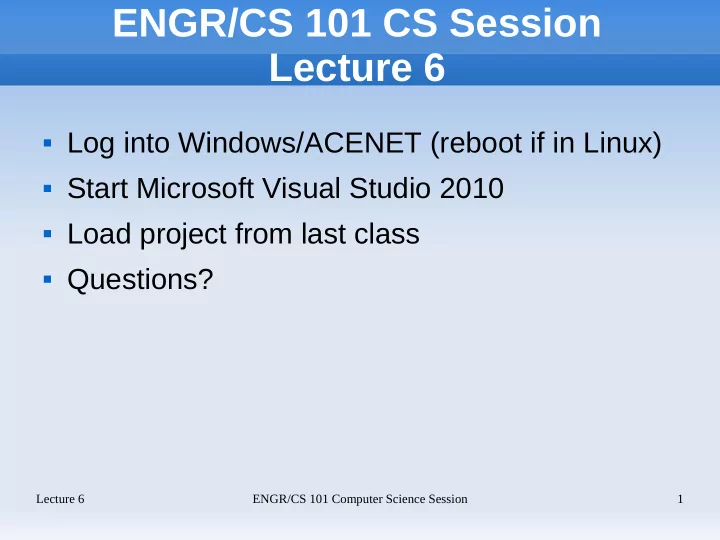 ENGR/CS 101 CS Session
Lecture 6

- Log into Windows/ACENET (reboot if in Linux)
- Start Microsoft Visual Studio 2010
- Load project from last class
- Questions?

Lecture 6 ENGR/CS 101 Computer Science Session 1